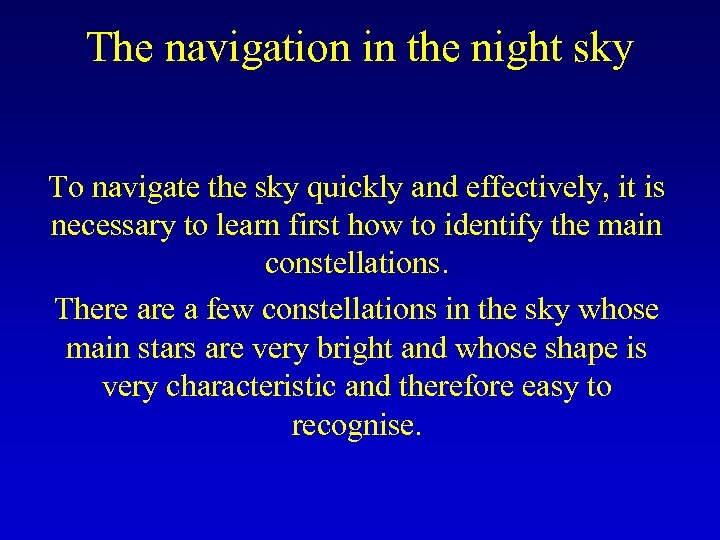 The navigation in the night sky

To navigate the sky quickly and effectively, it is necessary to learn first how to identify the main constellations.

There are a few constellations in the sky whose main stars are very bright and whose shape is very characteristic and therefore easy to recognise.